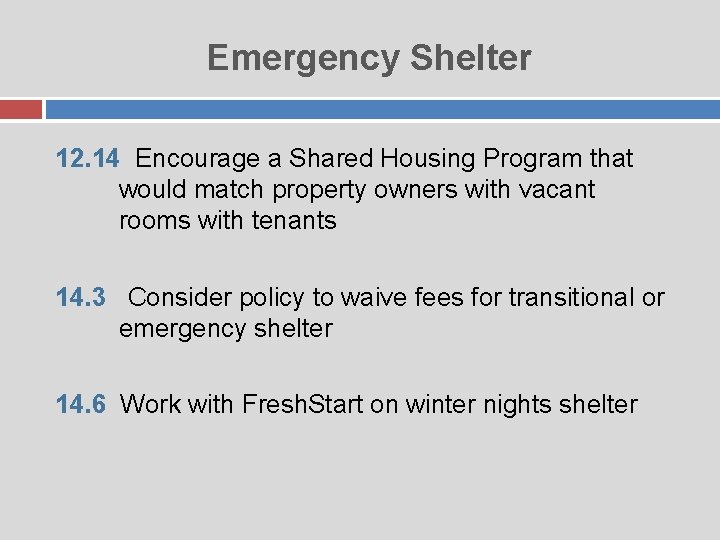 Emergency Shelter

12.14 Encourage a Shared Housing Program that would match property owners with vacant rooms with tenants

14.3 Consider policy to waive fees for transitional or emergency shelter

14.6 Work with FreshStart on winter nights shelter